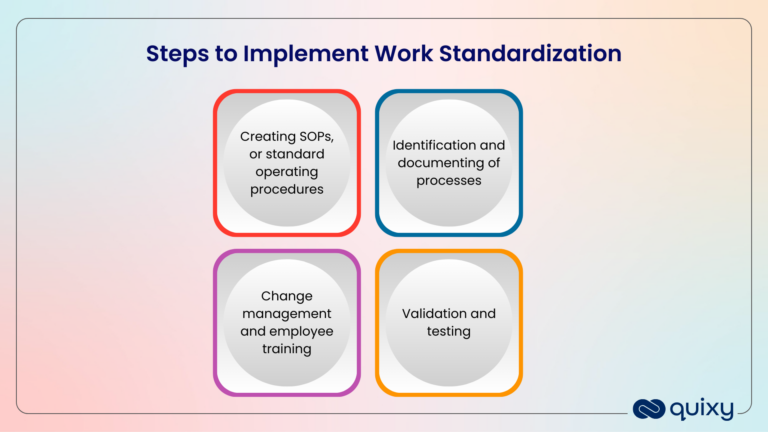 Steps to Implement Work Standardization

Creating SOPs, or standard operating procedures

Identification and documenting of processes

Change management and employee training

Validation and testing

quixy